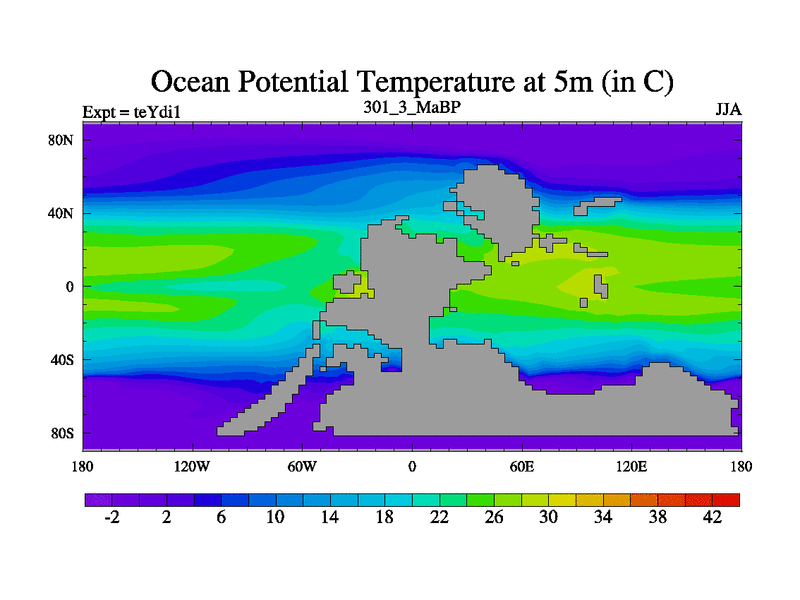 Ocean Potential Temperature at 5m (in C)

Expt = teYdi1

301_3_MaBP

JJA

80N
40N
0
40S
80S

180
120W
60W
0
60E
120E
180

-2
2
6
10
14
18
22
26
30
34
38
42